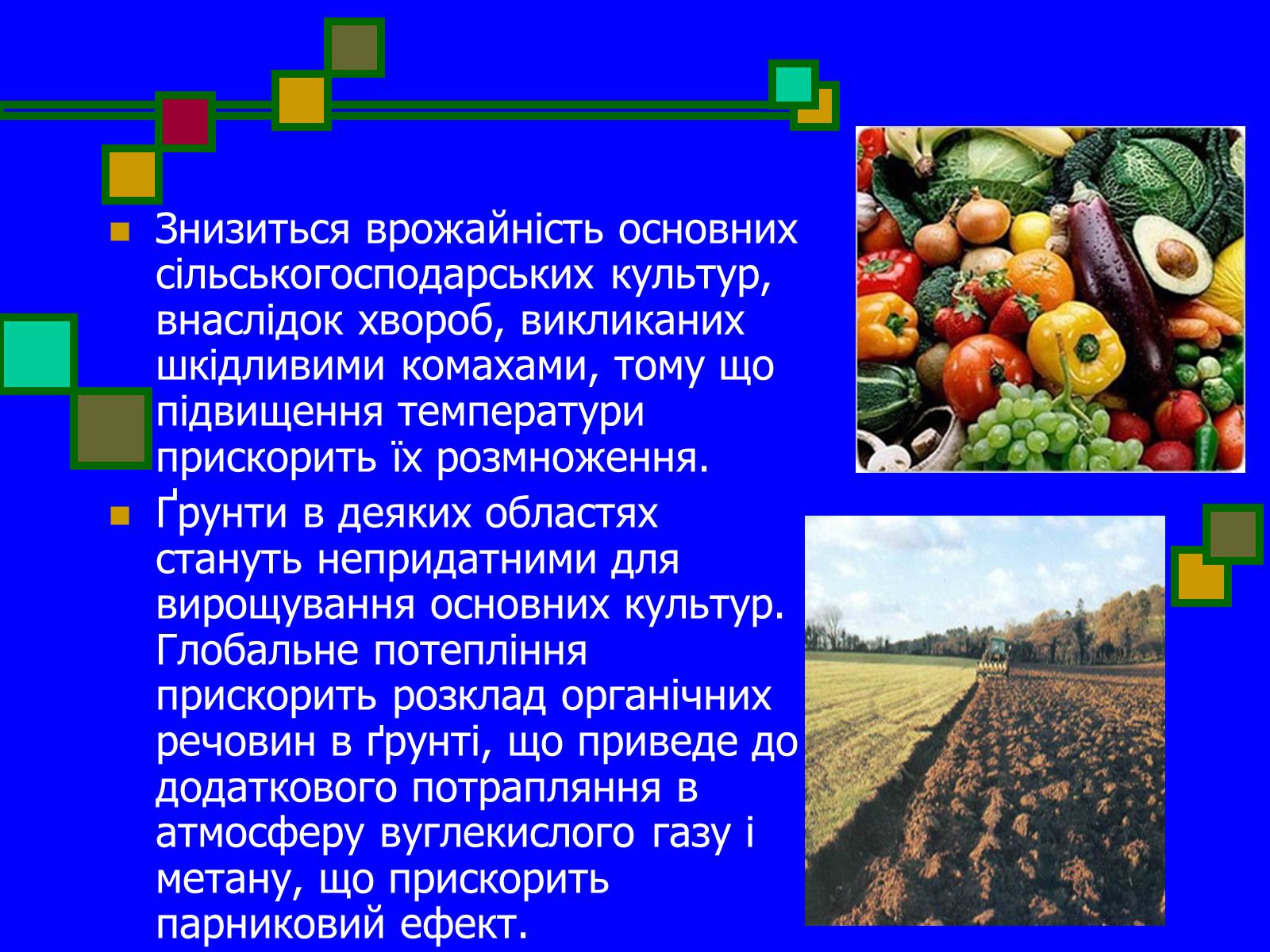 Знизиться врожайність основних сільськогосподарських культур, внаслідок хвороб, викликаних шкідливими комахами, тому що підвищення температури прискорить їх розмноження.

Ґрунти в деяких областях стануть непридатними для вирощування основних культур. Глобальне потепління прискорить розклад органічних речовин в ґрунті, що приведе до додаткового потрапляння в атмосферу вуглекислого газу і метану, що прискорить парниковий ефект.